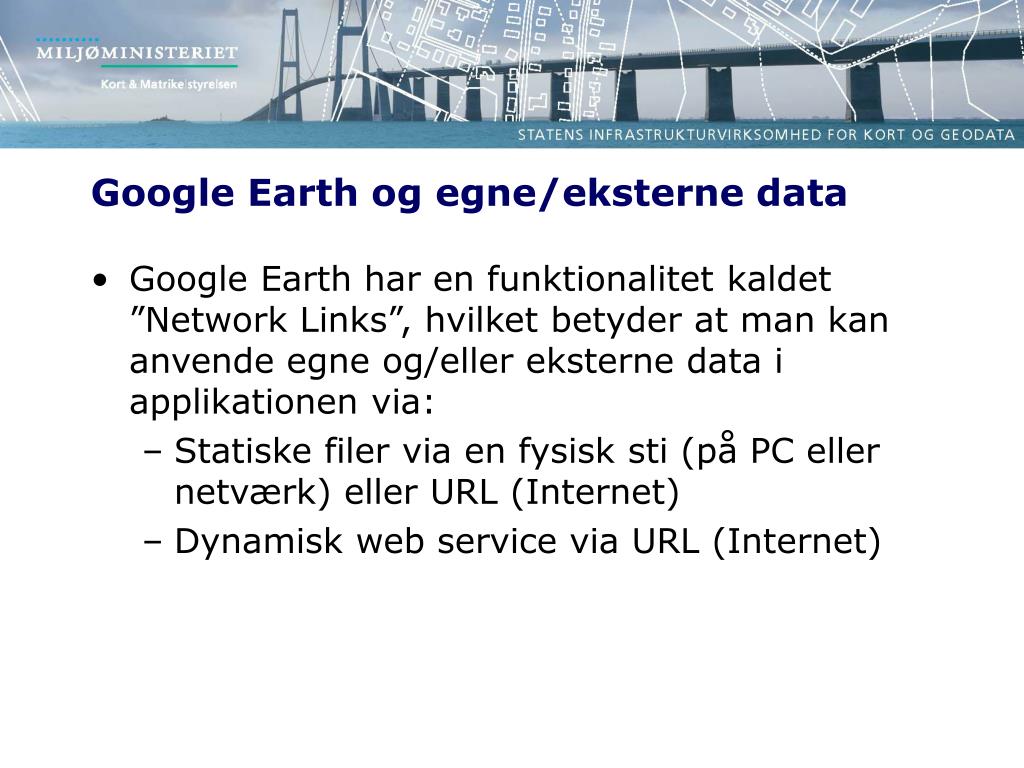 MILJØMINISTERIET
Kort & Matrikelstyrelsen

STATENS INFRASTRUKTURVIRKSOMHED FOR KORT OG GEODATA

Google Earth og egne/eksterne data

• Google Earth har en funktionalitet kaldet ”Network Links”, hvilket betyder at man kan anvende egne og/eller eksterne data i applikationen via:
– Statiske filer via en fysisk sti (på PC eller netværk) eller URL (Internet)
– Dynamisk web service via URL (Internet)